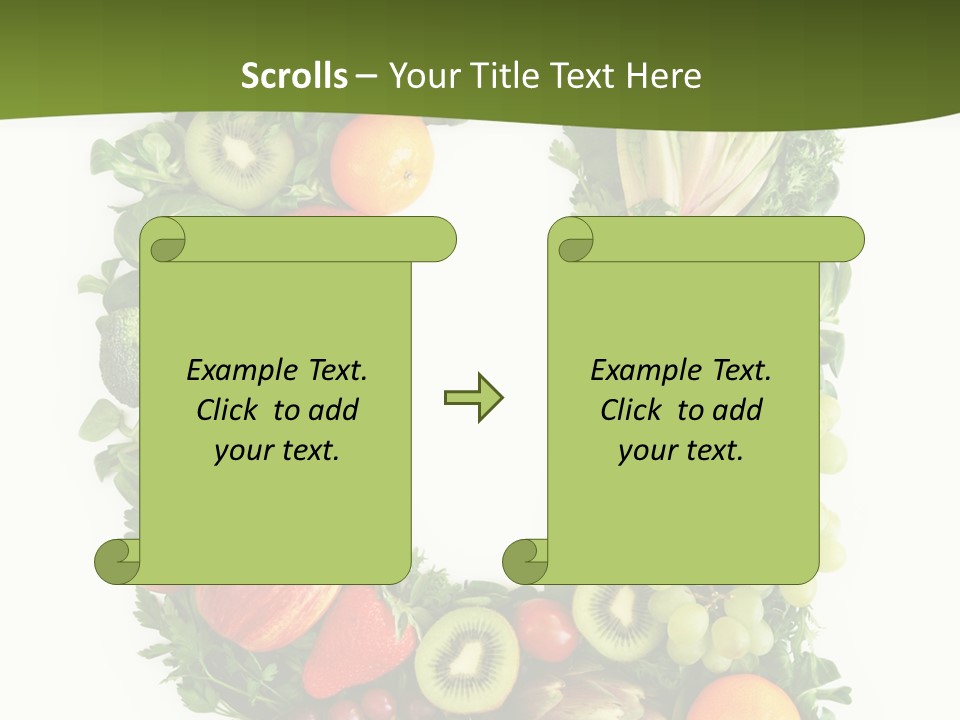 Scrolls – Your Title Text Here

Example Text. Click to add your text.

Example Text. Click to add your text.